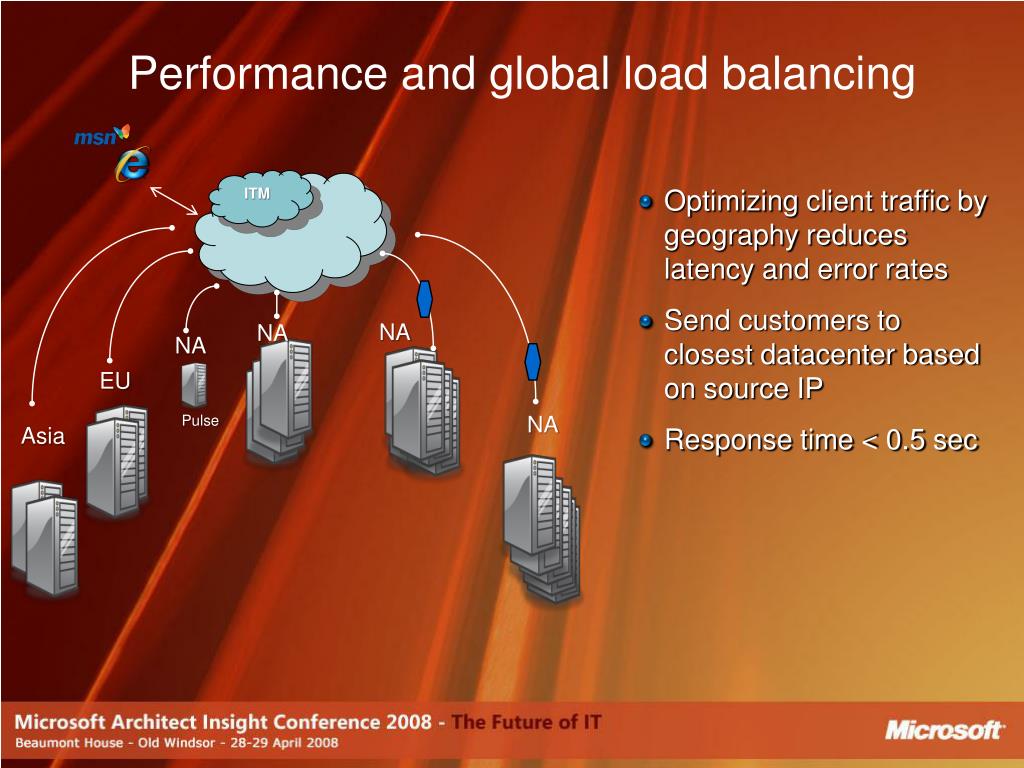 Performance and global load balancing

msn

ITM

NA

NA

NA

EU

Pulse

Asia

NA

Optimizing client traffic by geography reduces latency and error rates

Send customers to closest datacenter based on source IP

Response time < 0.5 sec

Microsoft Architect Insight Conference 2008 - The Future of IT
Beaumont House - Old Windsor - 28-29 April 2008

Microsoft